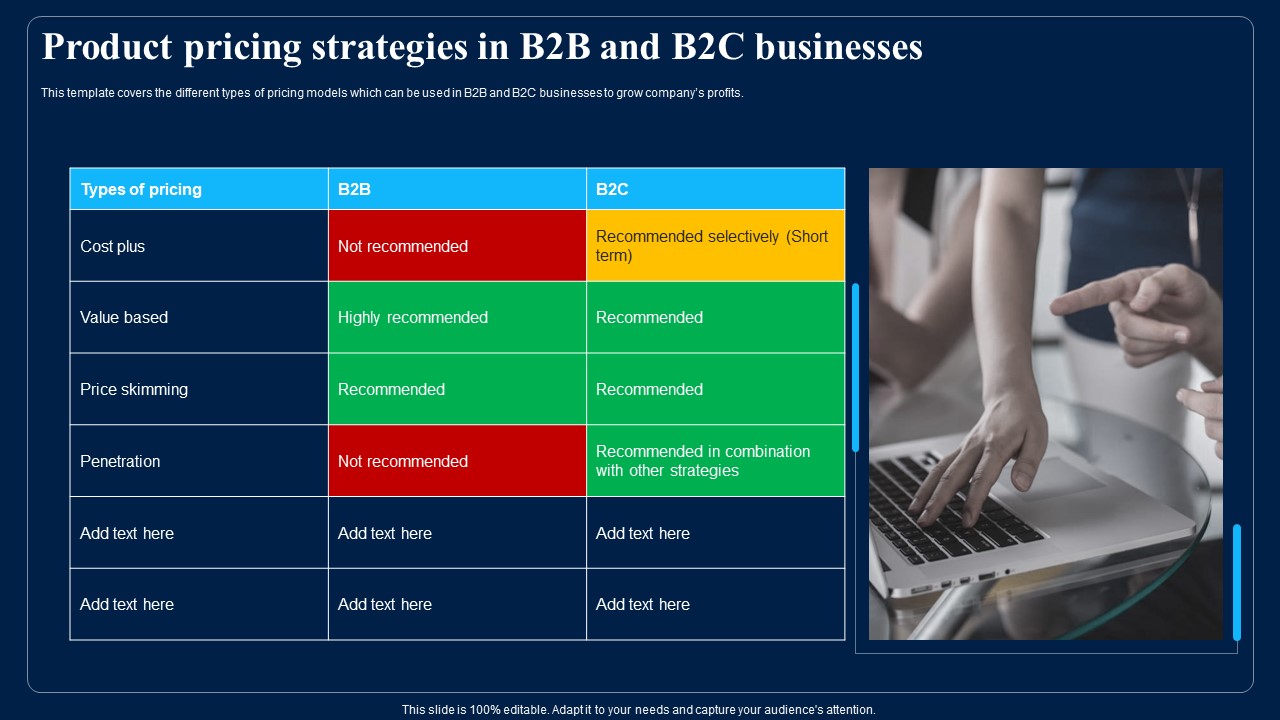 Product pricing strategies in B2B and B2C businesses

This template covers the different types of pricing models which can be used in B2B and B2C businesses to grow company's profits.

| Types of pricing | B2B | B2C |
|---|---|---|
| Cost plus | Not recommended | Recommended selectively (Short term) |
| Value based | Highly recommended | Recommended |
| Price skimming | Recommended | Recommended |
| Penetration | Not recommended | Recommended in combination with other strategies |
| Add text here | Add text here | Add text here |
| Add text here | Add text here | Add text here |

This slide is 100% editable. Adapt it to your needs and capture your audience's attention.